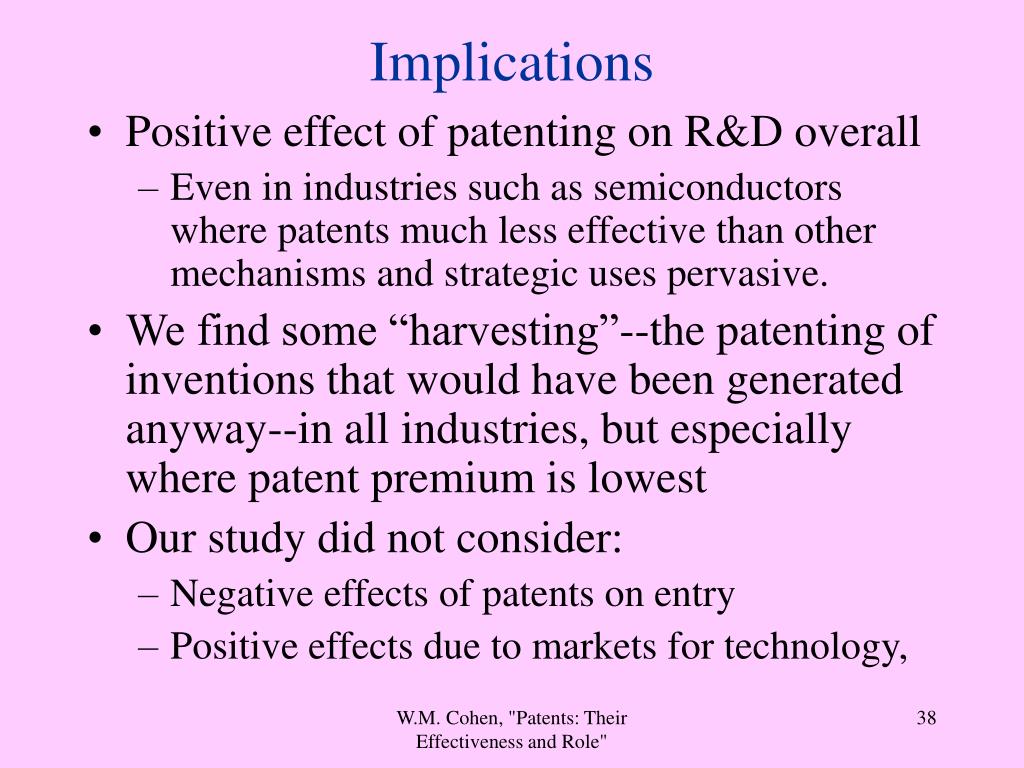 Implications

• Positive effect of patenting on R&D overall
– Even in industries such as semiconductors where patents much less effective than other mechanisms and strategic uses pervasive.

• We find some “harvesting”--the patenting of inventions that would have been generated anyway--in all industries, but especially where patent premium is lowest

• Our study did not consider:
– Negative effects of patents on entry
– Positive effects due to markets for technology,

W.M. Cohen, "Patents: Their Effectiveness and Role"

38